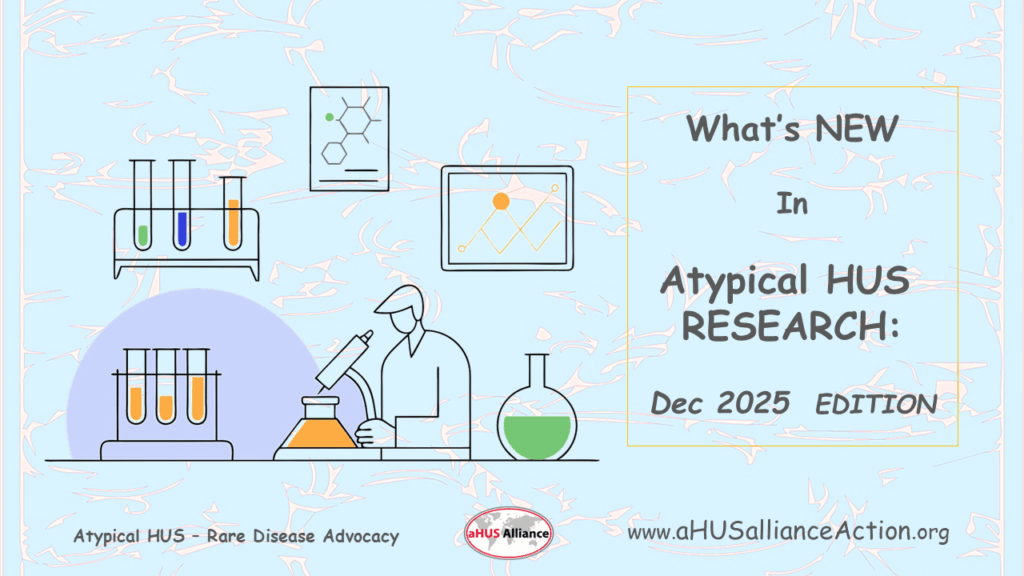 What's NEW

In

Atypical HUS RESEARCH:

Dec 2025 EDITION

Atypical HUS – Rare Disease Advocacy

aHUS Alliance

www.aHUSallianceAction.org